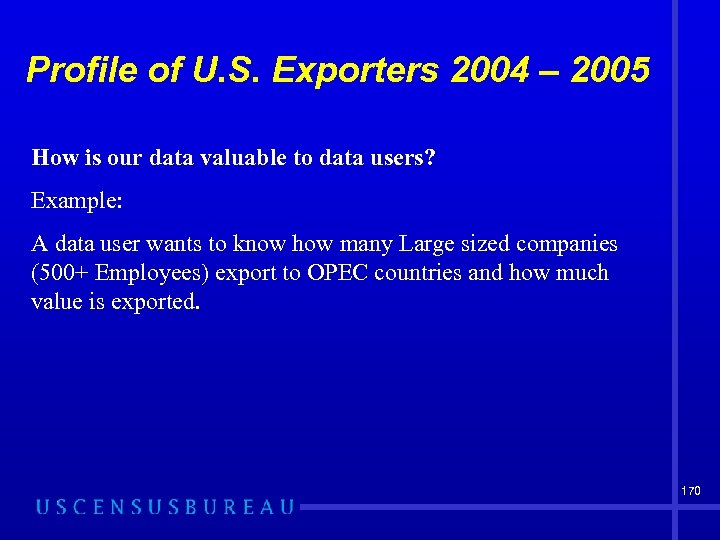 Profile of U.S. Exporters 2004 – 2005

How is our data valuable to data users?

Example:

A data user wants to know how many Large sized companies (500+ Employees) export to OPEC countries and how much value is exported.

170

USCENSUSBUREAU